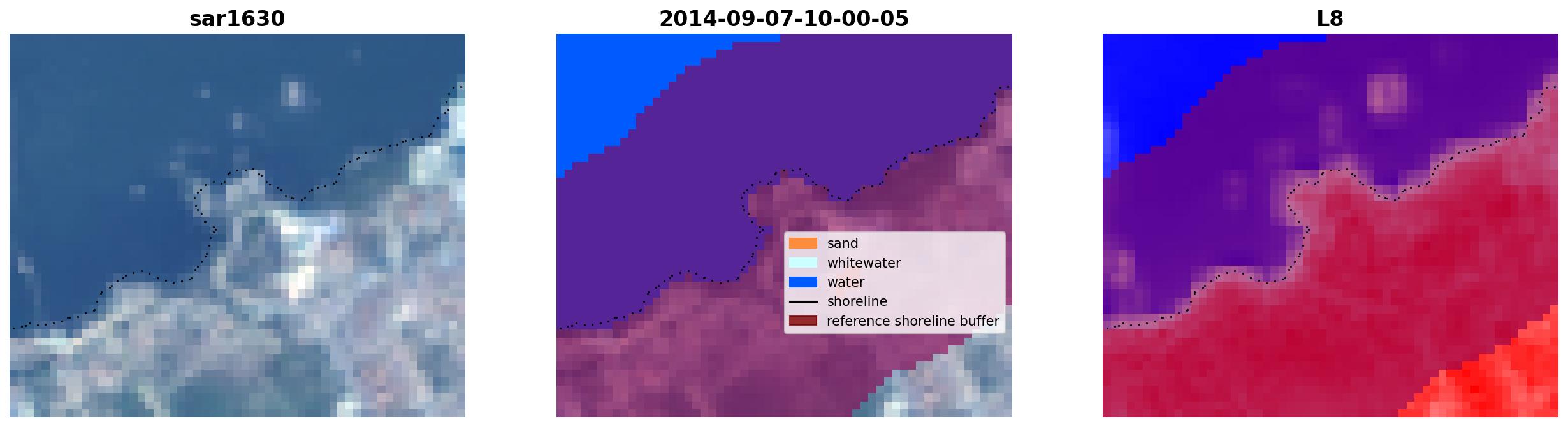 sar1630

2014-09-07-10-00-05

sand
whitewater
water
shoreline
reference shoreline buffer

L8